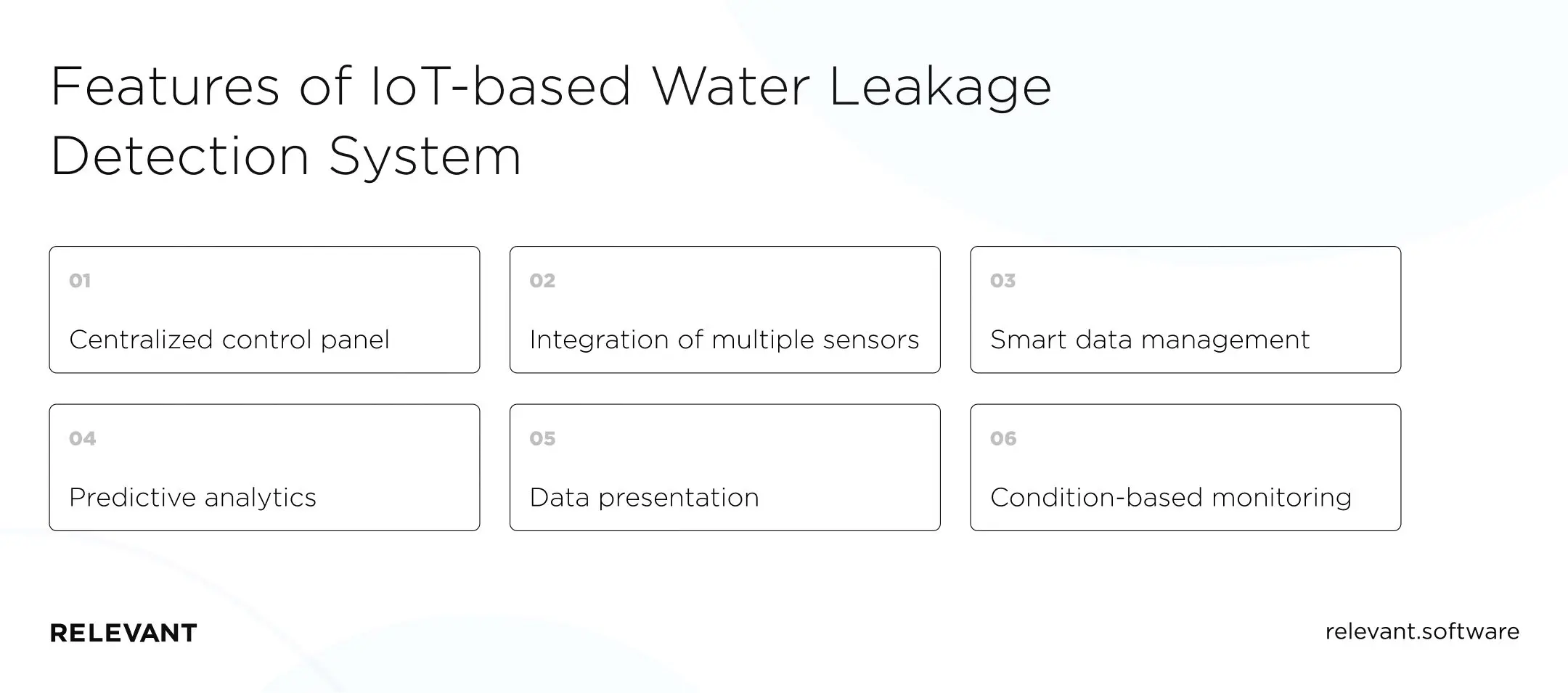 Features of IoT-based Water Leakage Detection System

01
Centralized control panel

02
Integration of multiple sensors

03
Smart data management

04
Predictive analytics

05
Data presentation

06
Condition-based monitoring

RELEVANT

relevant.software